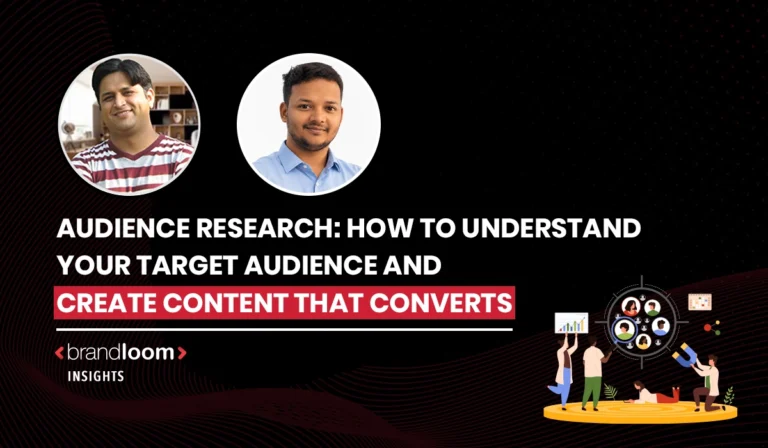 AUDIENCE RESEARCH: HOW TO UNDERSTAND YOUR TARGET AUDIENCE AND
CREATE CONTENT THAT CONVERTS

<brandloom>
INSIGHTS